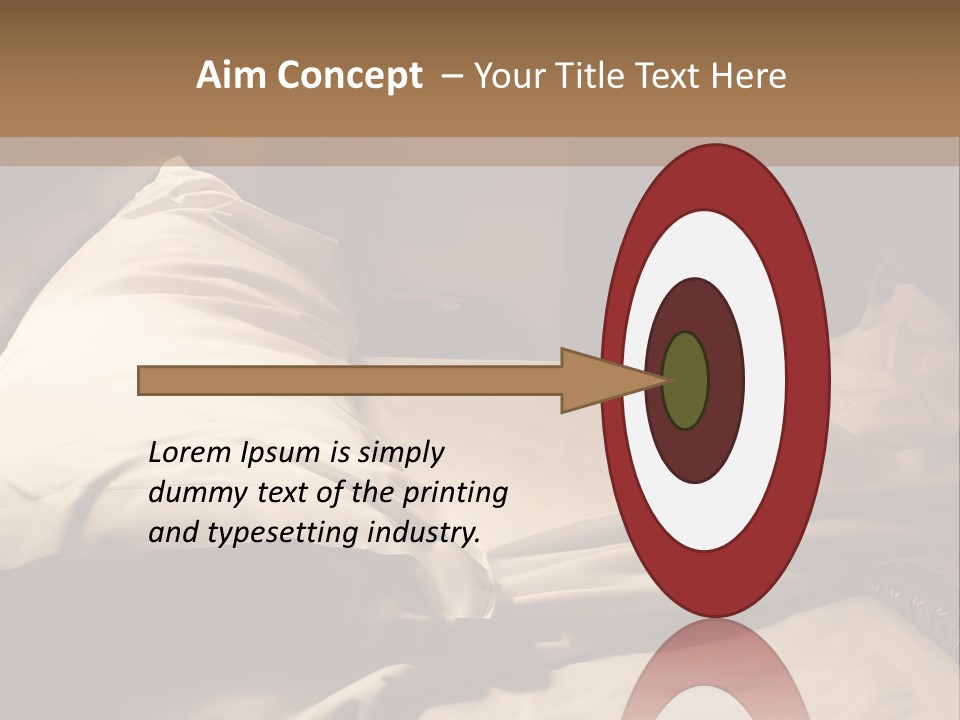 Aim Concept – Your Title Text Here

Lorem Ipsum is simply dummy text of the printing and typesetting industry.